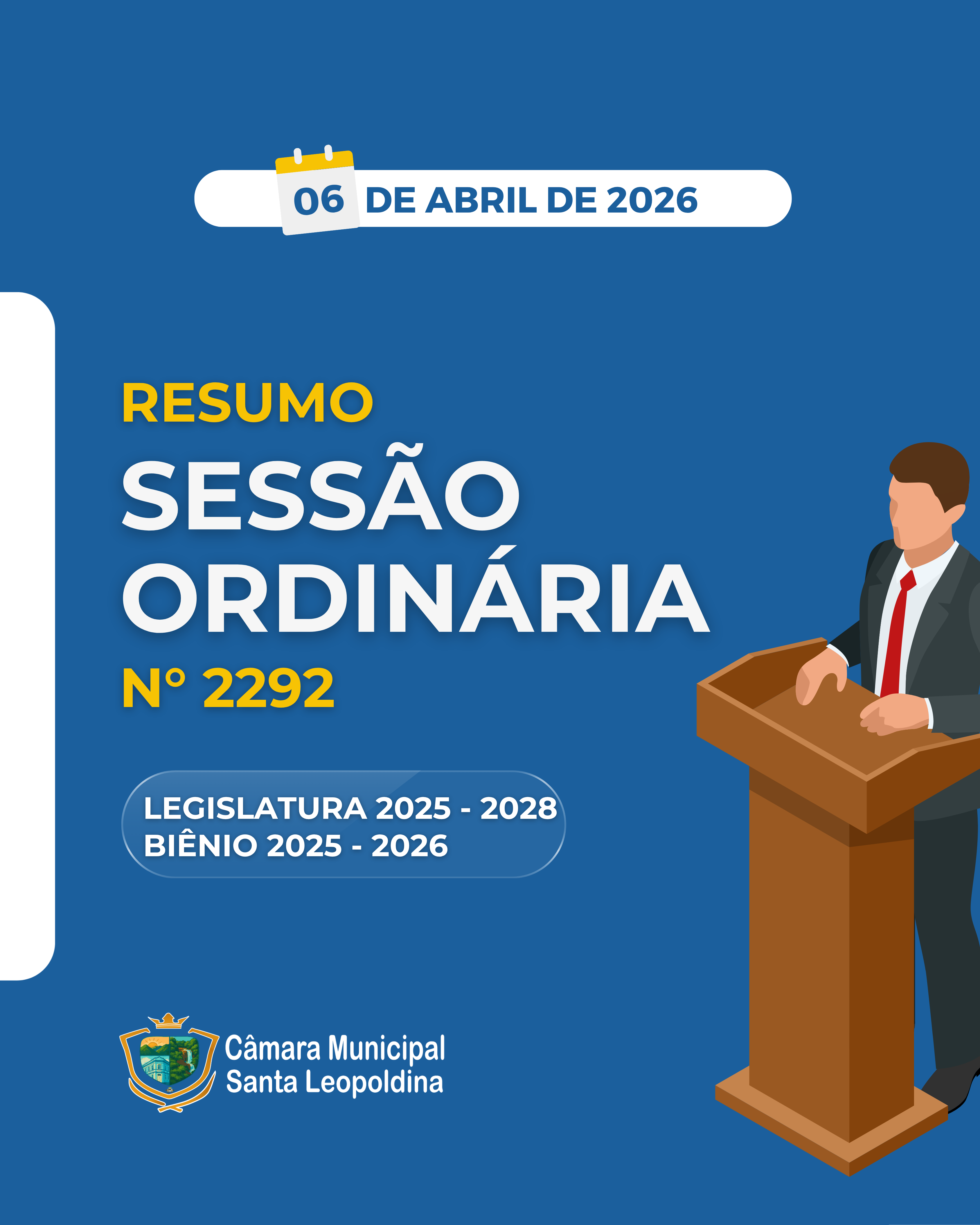 06 DE ABRIL DE 2026

RESUMO
SESSÃO ORDINÁRIA
Nº 2292

LEGISLATURA 2025 - 2028
BIÊNIO 2025 - 2026

Câmara Municipal
Santa Leopoldina